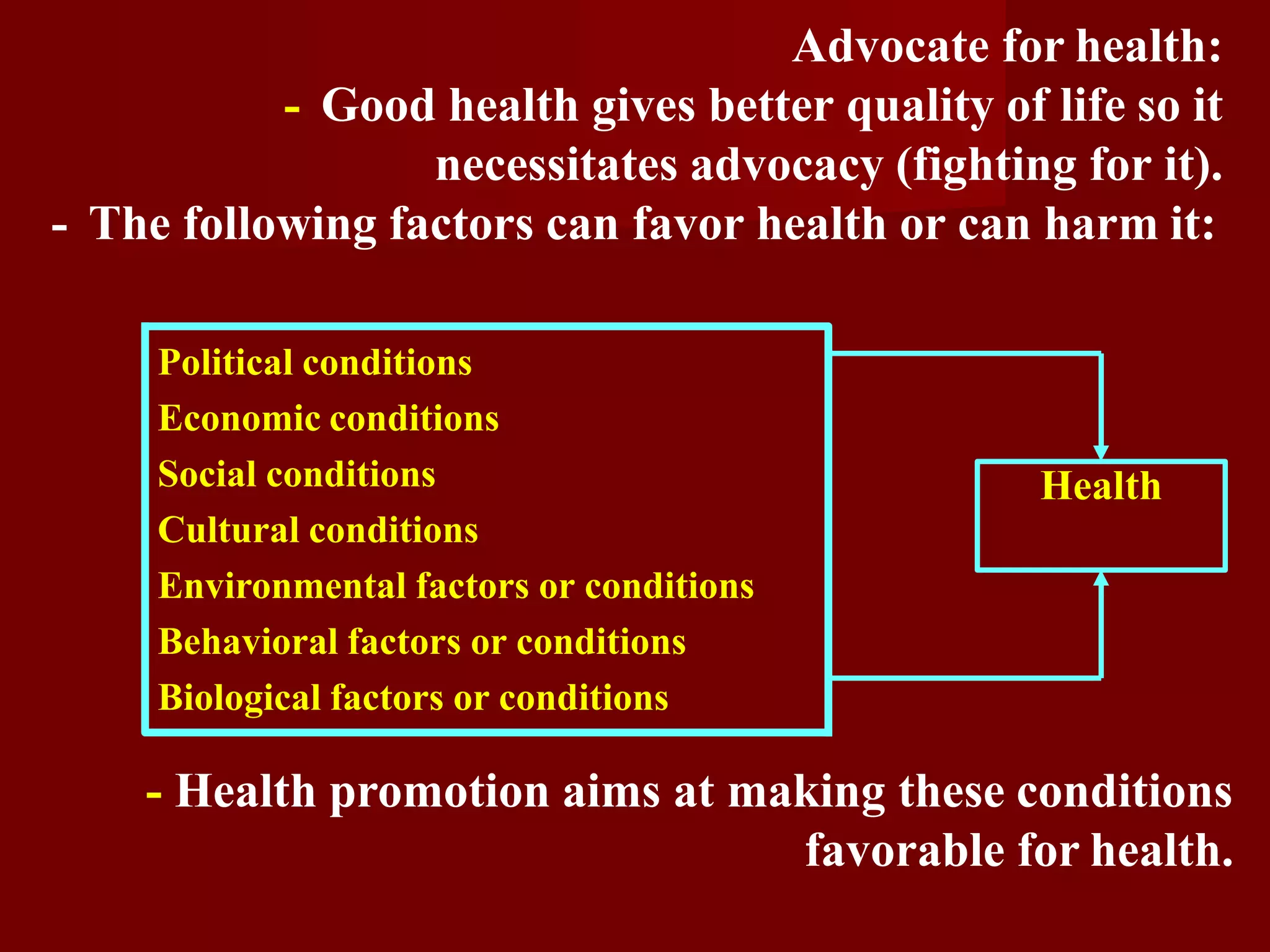 Advocate for health:

- Good health gives better quality of life so it necessitates advocacy (fighting for it).

- The following factors can favor health or can harm it:

Political conditions
Economic conditions
Social conditions
Cultural conditions
Environmental factors or conditions
Behavioral factors or conditions
Biological factors or conditions

Health

- Health promotion aims at making these conditions favorable for health.